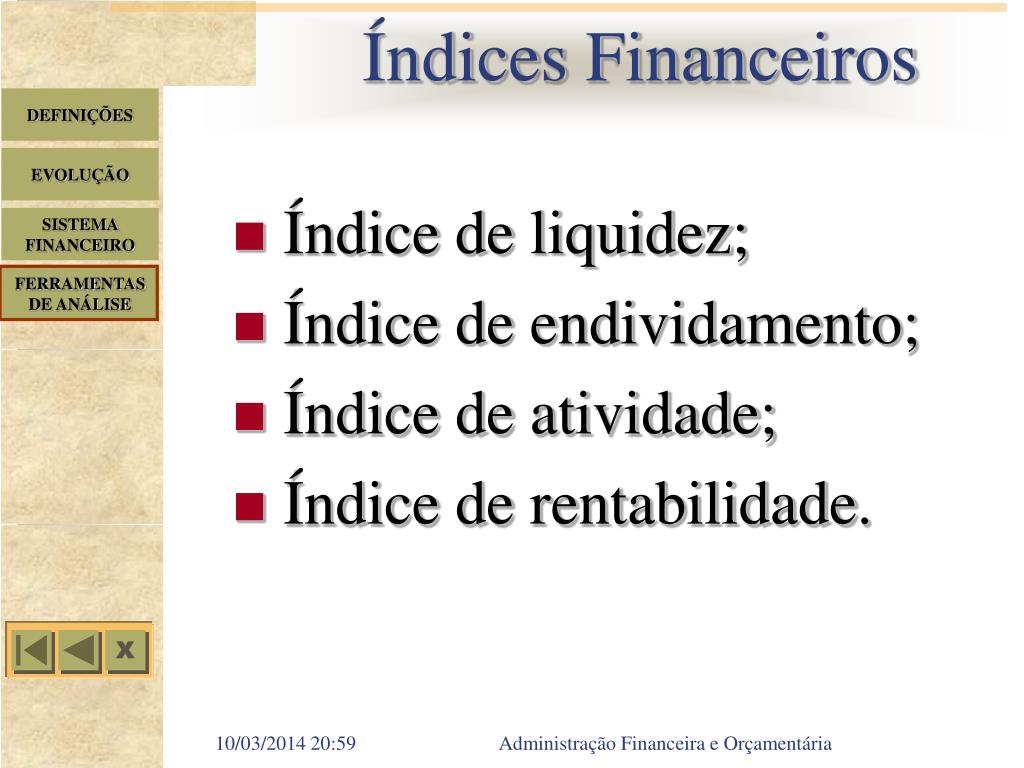 Índices Financeiros

DEFINIÇÕES

EVOLUÇÃO

SISTEMA FINANCEIRO

FERRAMENTAS DE ANÁLISE

- Índice de liquidez;
- Índice de endividamento;
- Índice de atividade;
- Índice de rentabilidade.

x

10/03/2014 20:59

Administração Financeira e Orçamentária